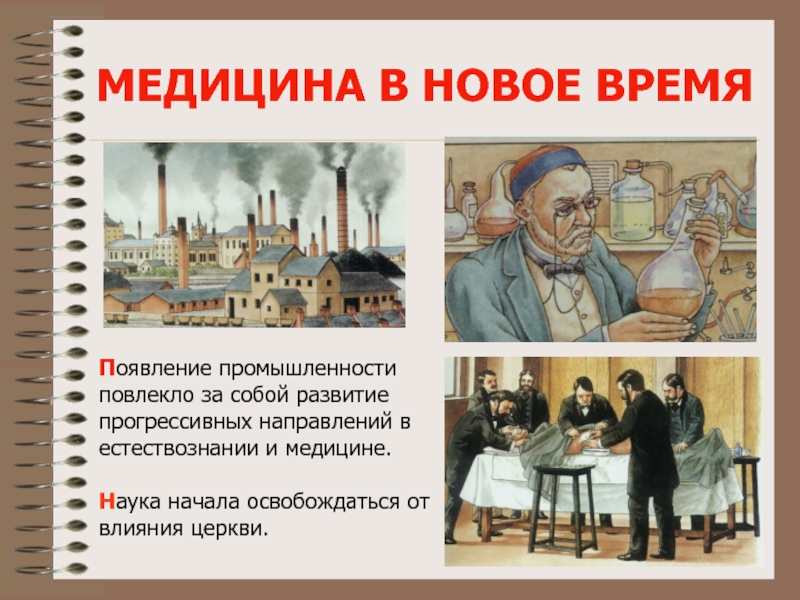 МЕДИЦИНА В НОВОЕ ВРЕМЯ

Появление промышленности повлекло за собой развитие прогрессивных направлений в естествознании и медицине.

Наука начала освобождаться от влияния церкви.